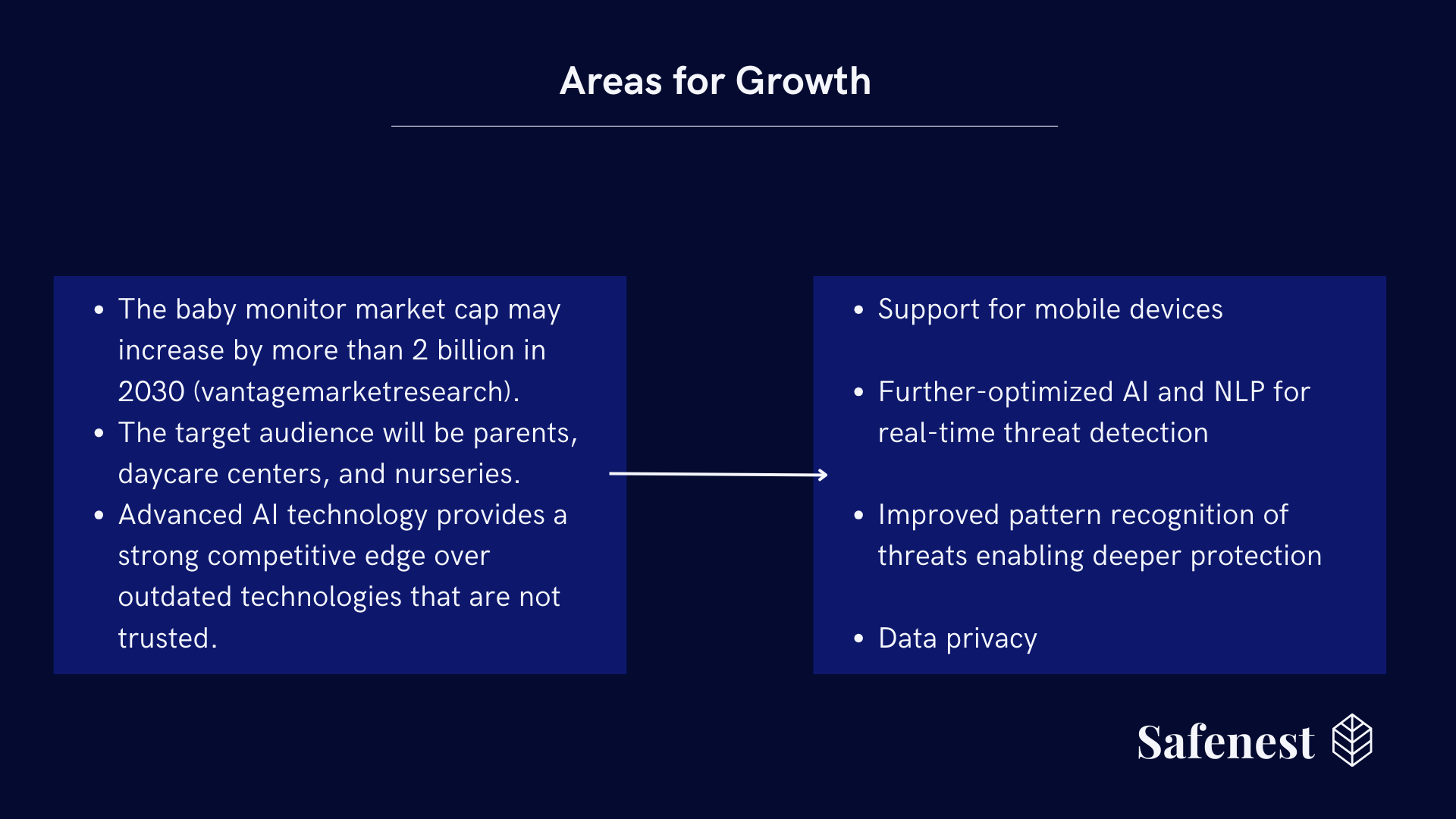 Areas for Growth

- The baby monitor market cap may increase by more than 2 billion in 2030 (vantagemarketresearch).
- The target audience will be parents, daycare centers, and nurseries.
- Advanced AI technology provides a strong competitive edge over outdated technologies that are not trusted.

- Support for mobile devices
- Further-optimized AI and NLP for real-time threat detection
- Improved pattern recognition of threats enabling deeper protection
- Data privacy

Safenest